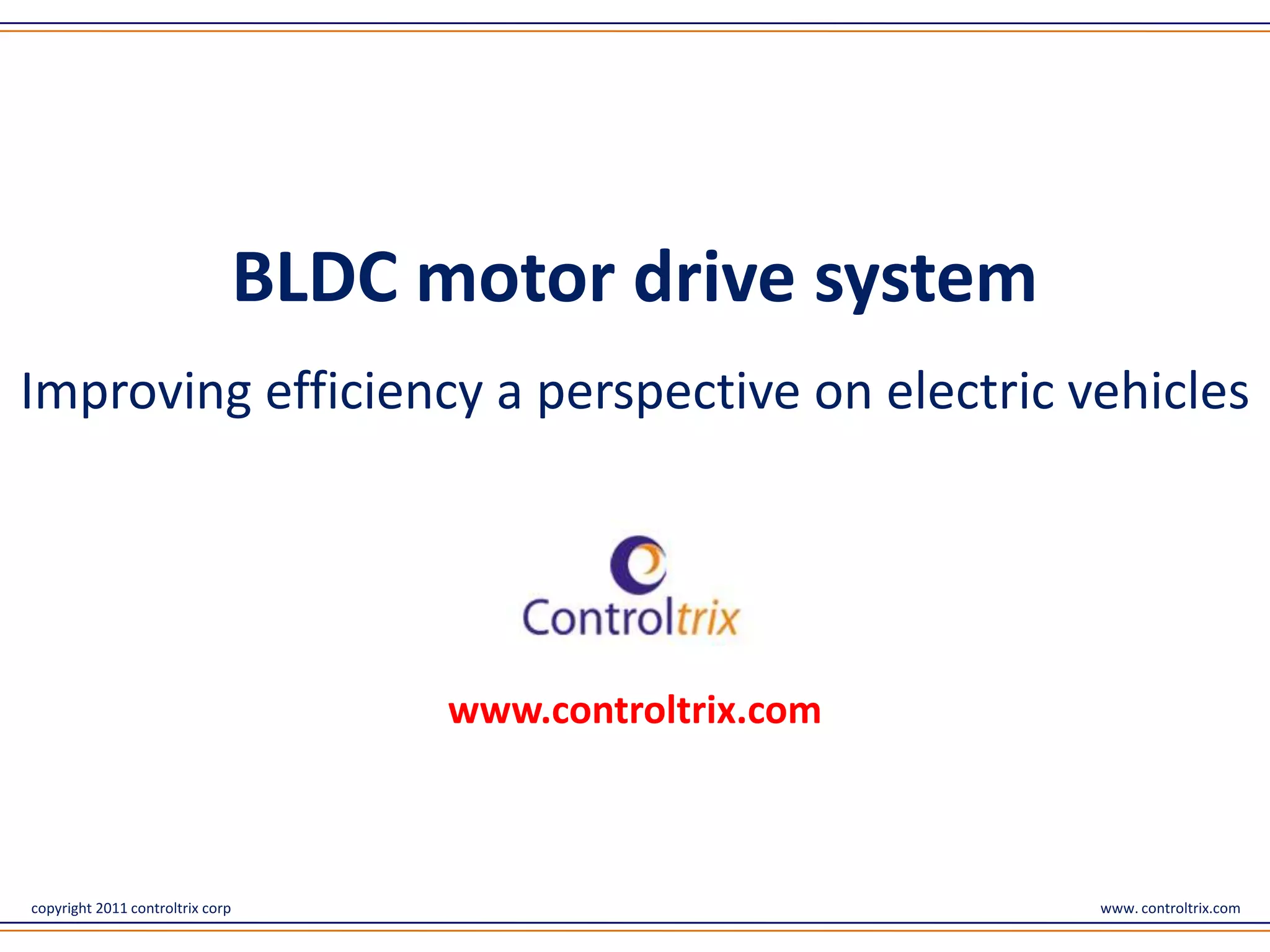 BLDC motor drive system

Improving efficiency a perspective on electric vehicles

Controltrix

www.controltrix.com

copyright 2011 controltrix corp

www. controltrix.com